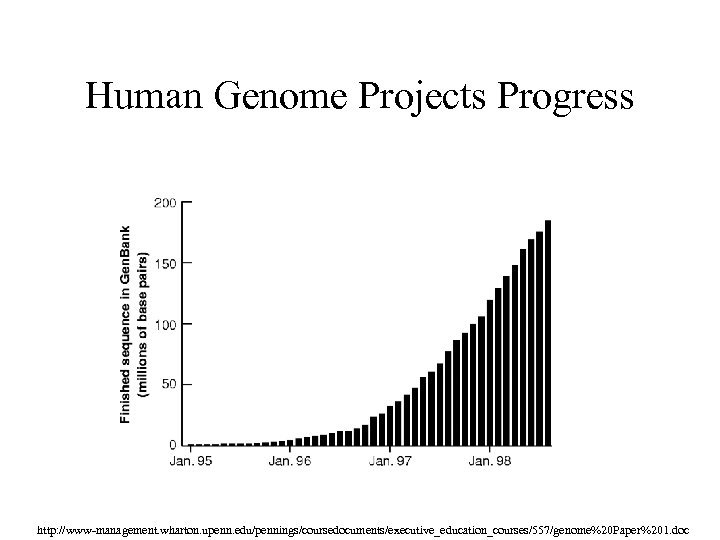 Human Genome Projects Progress

Finished sequence in GenBank (millions of base pairs)

200
150
100
50
0

Jan. 95
Jan. 96
Jan. 97
Jan. 98

http://www-management.wharton.upenn.edu/pennings/coursedocuments/executive_education_courses/557/genome%20Paper%201.doc